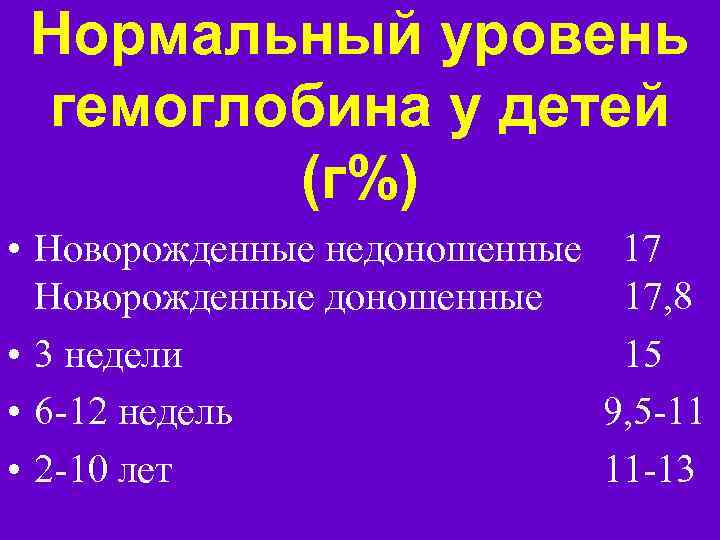 Нормальный уровень гемоглобина у детей (г%)

• Новорожденные недоношенные 17
Новорожденные доношенные 17,8

• 3 недели 15

• 6-12 недель 9,5-11

• 2-10 лет 11-13